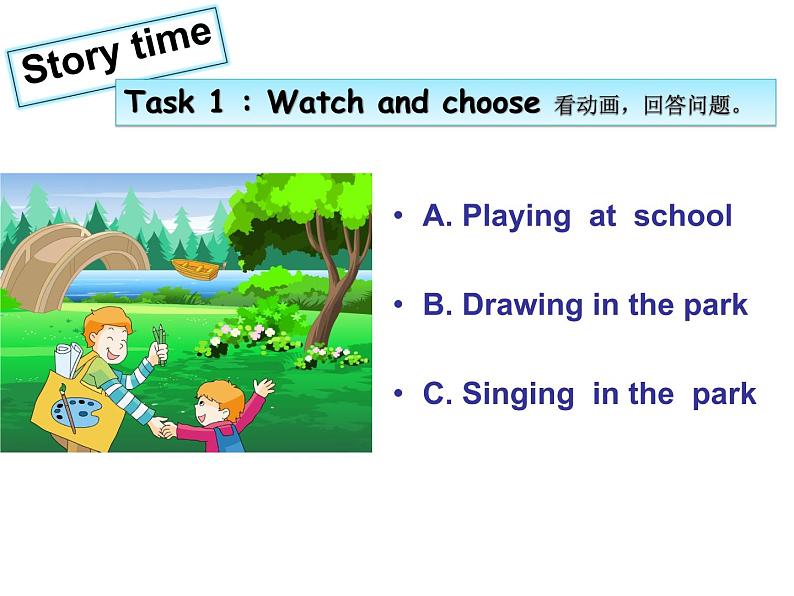 Story time

Task 1 : Watch and choose 看动画，回答问题。

• A. Playing at school

• B. Drawing in the park

• C. Singing in the park